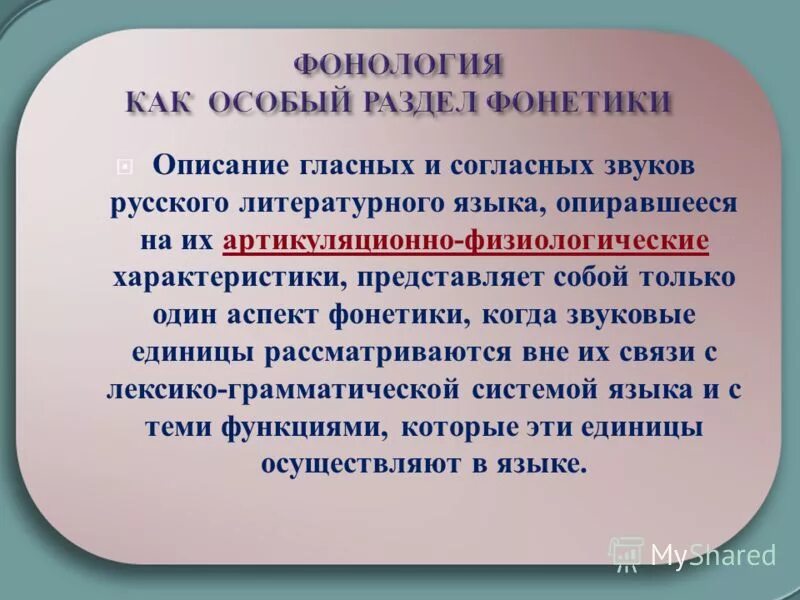 ФОНОЛОГИЯ
КАК ОСОБЫЙ РАЗДЕЛ ФОНЕТИКИ

Описание гласных и согласных звуков русского литературного языка, опиравшееся на их артикуляционно-физиологические характеристики, представляет собой только один аспект фонетики, когда звуковые единицы рассматриваются вне их связи с лексико-грамматической системой языка и с теми функциями, которые эти единицы осуществляют в языке.

MyShared